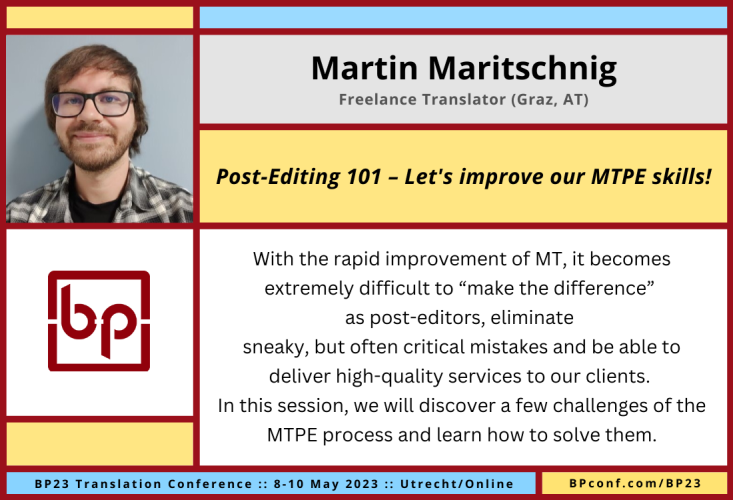 Martin Maritschnig
Freelance Translator (Graz, AT)

Post-Editing 101 – Let's improve our MTPE skills!

bp

With the rapid improvement of MT, it becomes extremely difficult to “make the difference” as post-editors, eliminate sneaky, but often critical mistakes and be able to deliver high-quality services to our clients. In this session, we will discover a few challenges of the MTPE process and learn how to solve them.

BP23 Translation Conference :: 8-10 May 2023 :: Utrecht/Online

BPconf.com/BP23